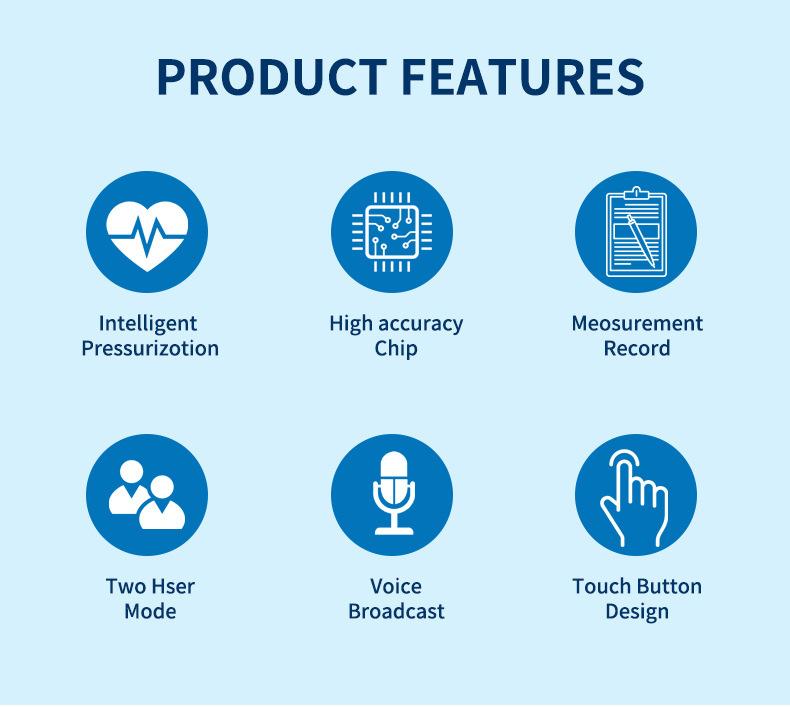 PRODUCT FEATURES

Intelligent Pressurizotion

High accuracy Chip

Meosurement Record

Two Hser Mode

Voice Broadcast

Touch Button Design